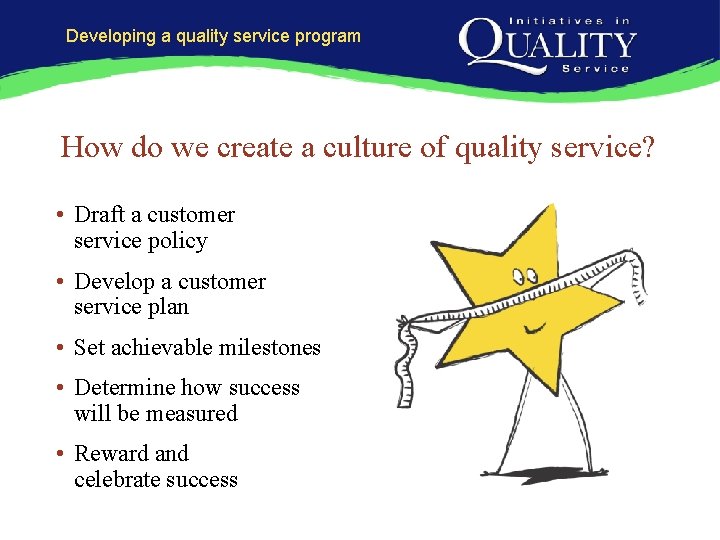 Developing a quality service program

Initiatives in QUALITY Service

How do we create a culture of quality service?

• Draft a customer service policy

• Develop a customer service plan

• Set achievable milestones

• Determine how success will be measured

• Reward and celebrate success